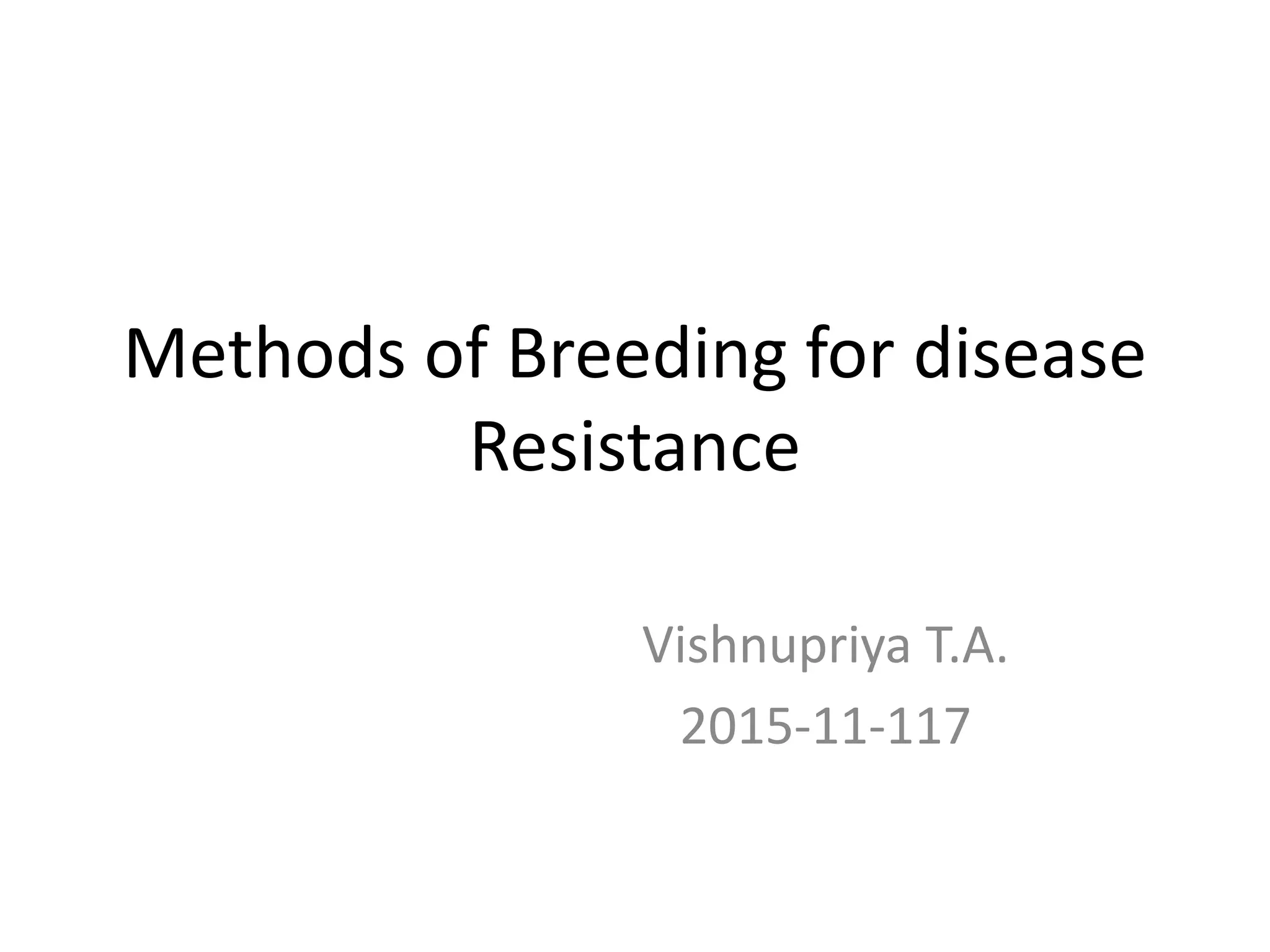 Methods of Breeding for disease Resistance

Vishnupriya T.A.
2015-11-117